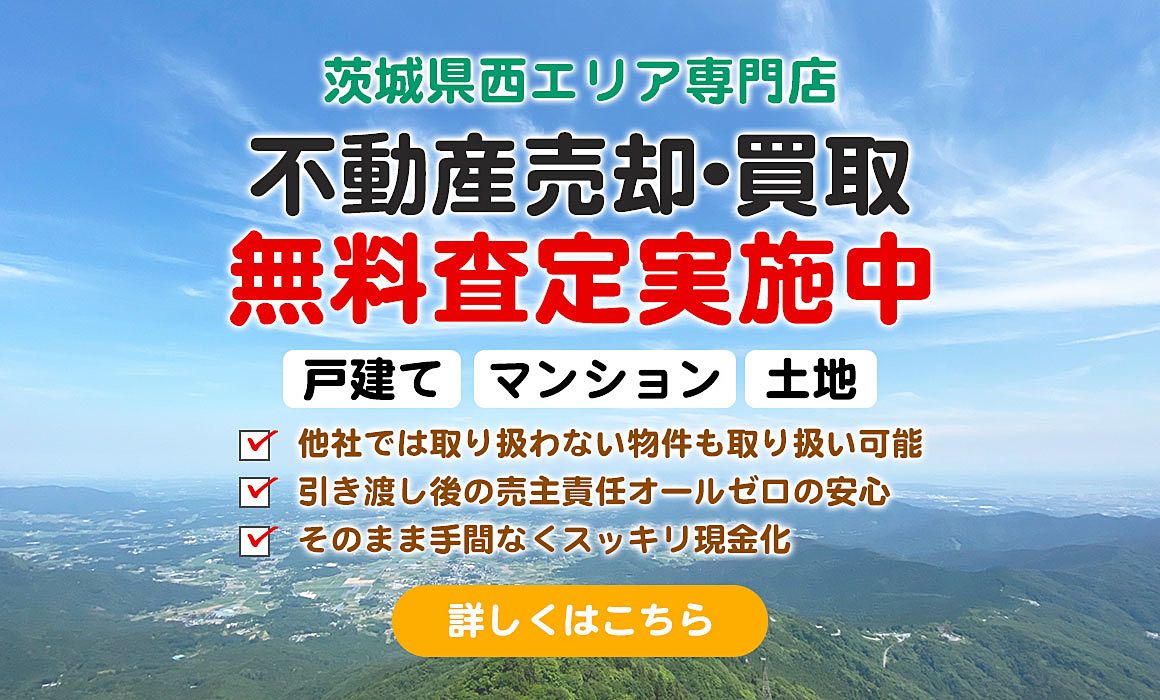 茨城県西エリア専門店

不動産売却・買取
無料査定実施中

戸建て　マンション　土地

他社では取り扱わない物件も取り扱い可能
引き渡し後の売主責任オールゼロの安心
そのまま手間なくスッキリ現金化

詳しくはこちら